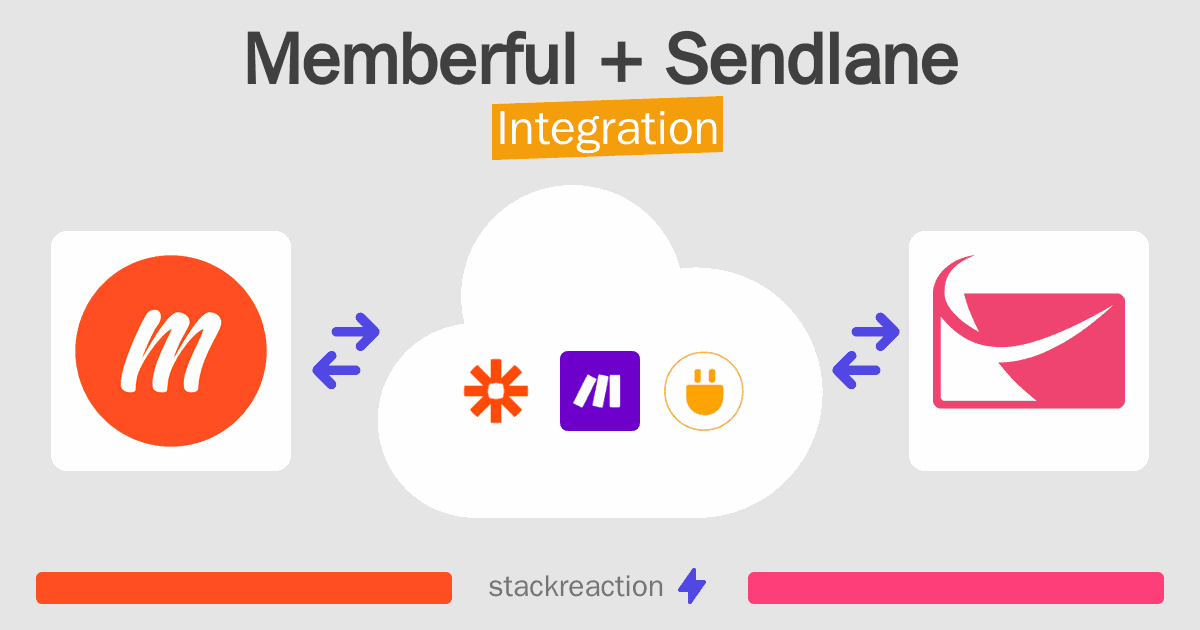 Memberful + Sendlane
Integration

m

stackreaction